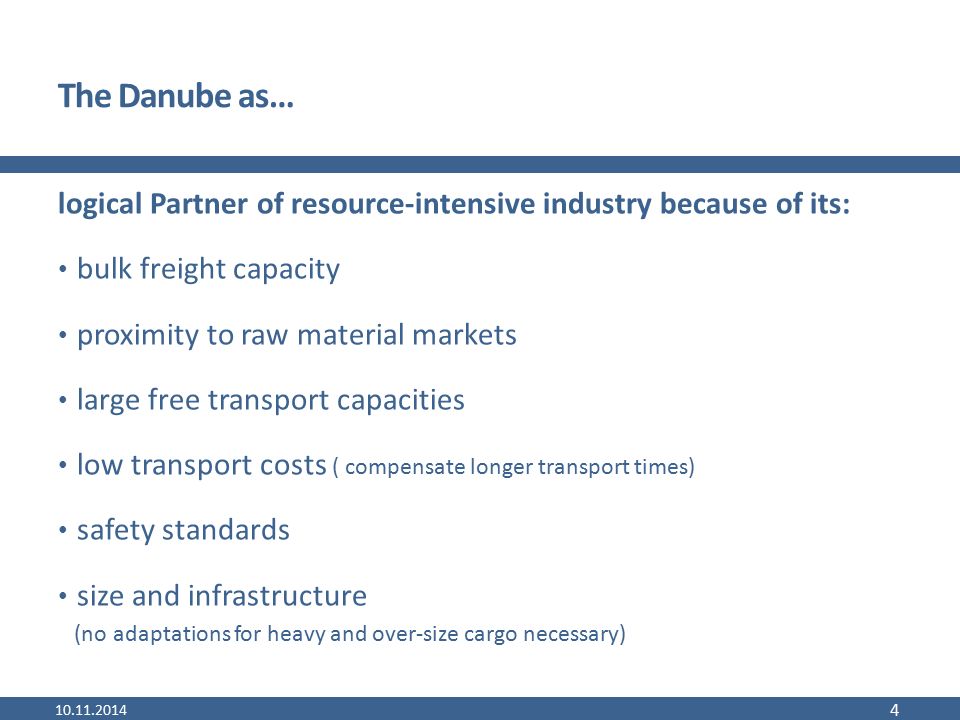 The Danube as…

logical Partner of resource-intensive industry because of its:

• bulk freight capacity

• proximity to raw material markets

• large free transport capacities

• low transport costs ( compensate longer transport times)

• safety standards

• size and infrastructure
(no adaptations for heavy and over-size cargo necessary)

10.11.2014

4